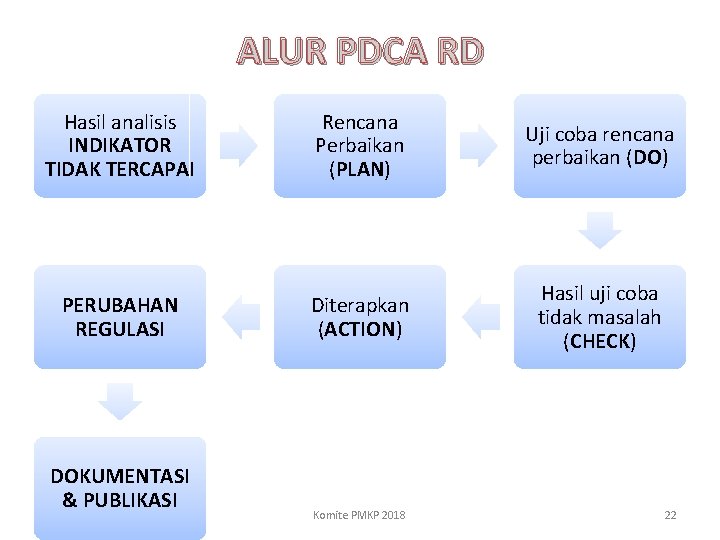 ALUR PDCA RD

Hasil analisis INDIKATOR TIDAK TERCAPAI

Rencana Perbaikan (PLAN)

Uji coba rencana perbaikan (DO)

Hasil uji coba tidak masalah (CHECK)

Diterapkan (ACTION)

PERUBAHAN REGULASI

DOKUMENTASI & PUBLIKASI

Komite PMKP 2018

22